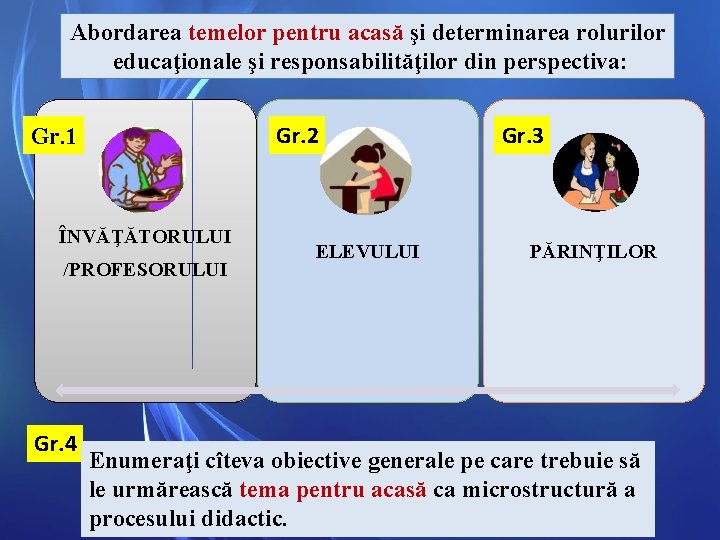 Abordarea temelor pentru acasă şi determinarea rolurilor educaţionale şi responsabilităţilor din perspectiva:

Gr.1

ÎNVĂŢĂTORULUI /PROFESORULUI

Gr.2

ELEVULUI

Gr.3

PĂRINŢILOR

Gr.4

Enumeraţi cîteva obiective generale pe care trebuie să le urmărească tema pentru acasă ca microstructură a procesului didactic.